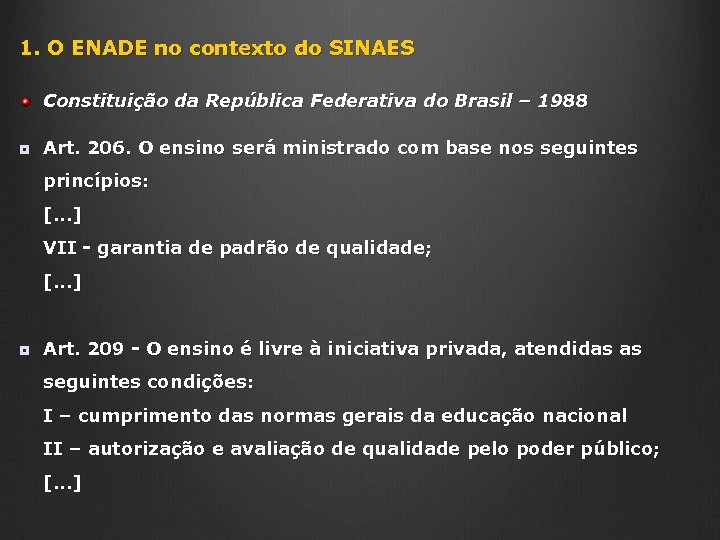 1. O ENADE no contexto do SINAES

Constituição da República Federativa do Brasil – 1988

Art. 206. O ensino será ministrado com base nos seguintes princípios:
[...]
VII - garantia de padrão de qualidade;
[...]

Art. 209 - O ensino é livre à iniciativa privada, atendidas as seguintes condições:
I – cumprimento das normas gerais da educação nacional
II – autorização e avaliação de qualidade pelo poder público;
[...]